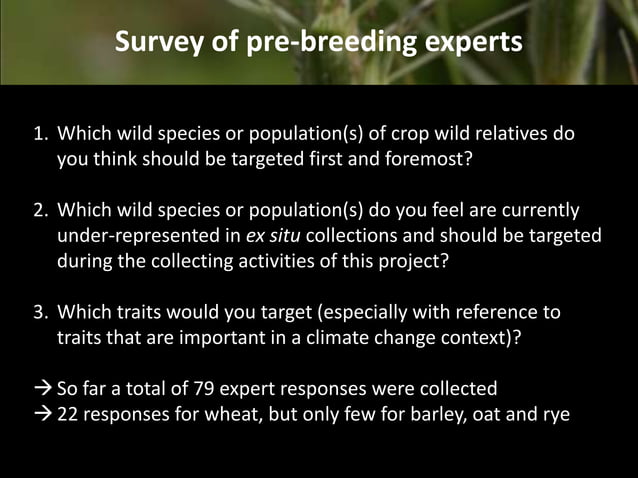 Survey of pre-breeding experts

1. Which wild species or population(s) of crop wild relatives do you think should be targeted first and foremost?

2. Which wild species or population(s) do you feel are currently under-represented in ex situ collections and should be targeted during the collecting activities of this project?

3. Which traits would you target (especially with reference to traits that are important in a climate change context)?

→ So far a total of 79 expert responses were collected
→ 22 responses for wheat, but only few for barley, oat and rye